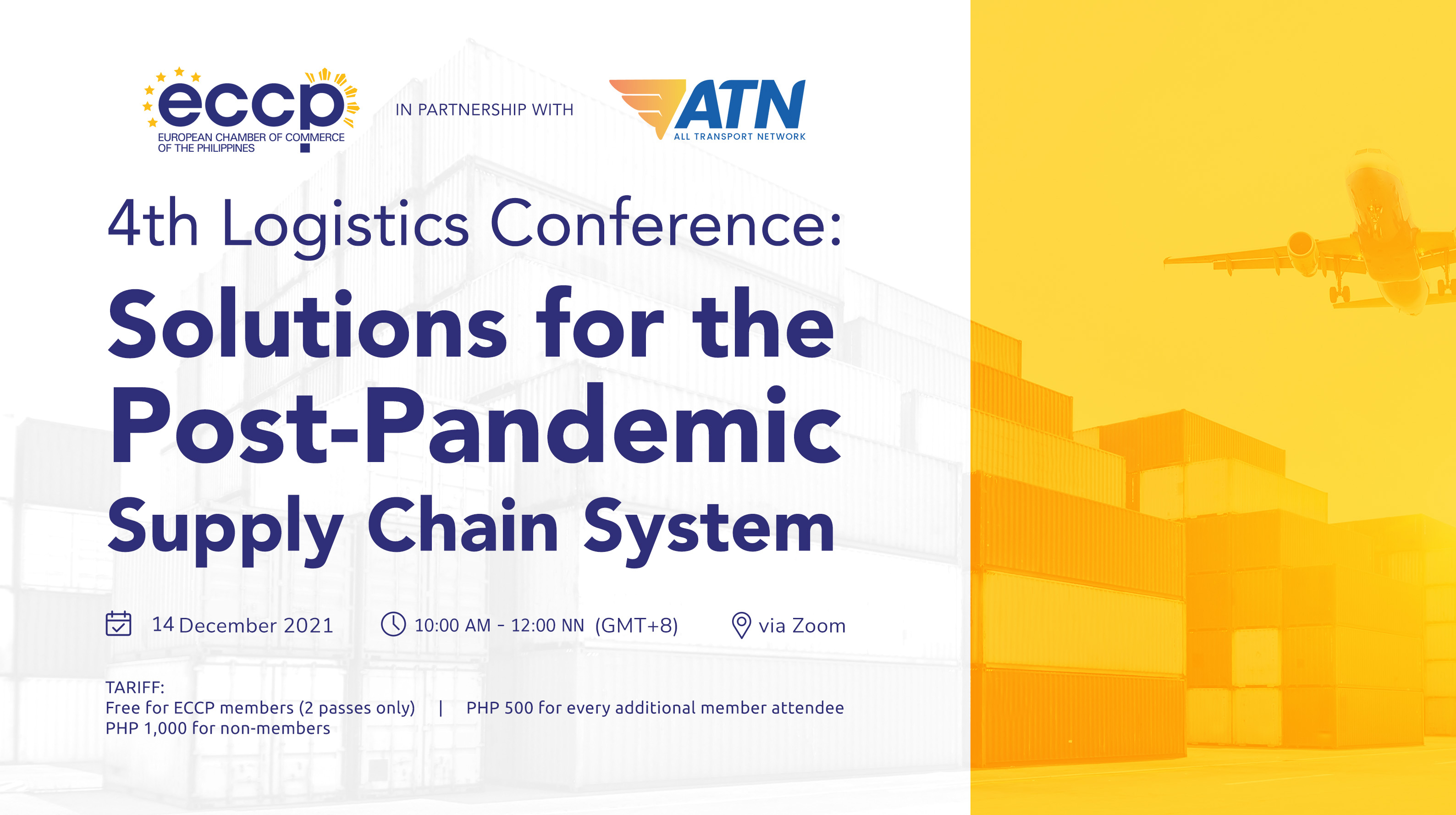 eccp
EUROPEAN CHAMBER OF COMMERCE OF THE PHILIPPINES

IN PARTNERSHIP WITH

ATN
ALL TRANSPORT NETWORK

4th Logistics Conference:

Solutions for the Post-Pandemic Supply Chain System

14 December 2021

10:00 AM - 12:00 NN (GMT+8)

via Zoom

TARIFF:
Free for ECCP members (2 passes only) | PHP 500 for every additional member attendee
PHP 1,000 for non-members